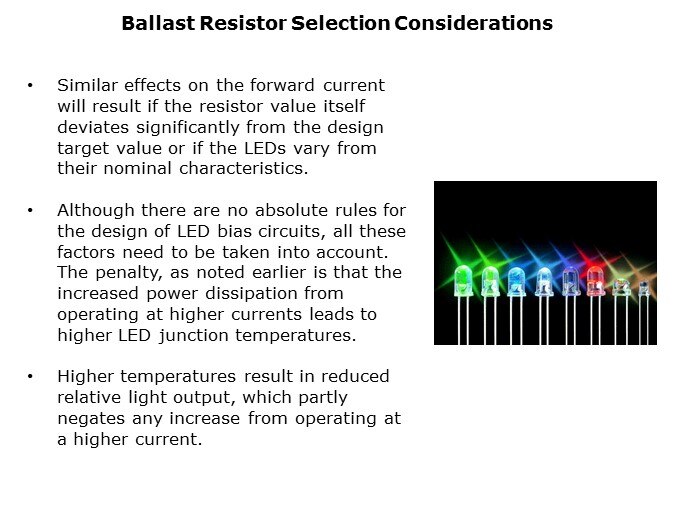 Ballast Resistor Selection Considerations

• Similar effects on the forward current will result if the resistor value itself deviates significantly from the design target value or if the LEDs vary from their nominal characteristics.

• Although there are no absolute rules for the design of LED bias circuits, all these factors need to be taken into account. The penalty, as noted earlier is that the increased power dissipation from operating at higher currents leads to higher LED junction temperatures.

• Higher temperatures result in reduced relative light output, which partly negates any increase from operating at a higher current.